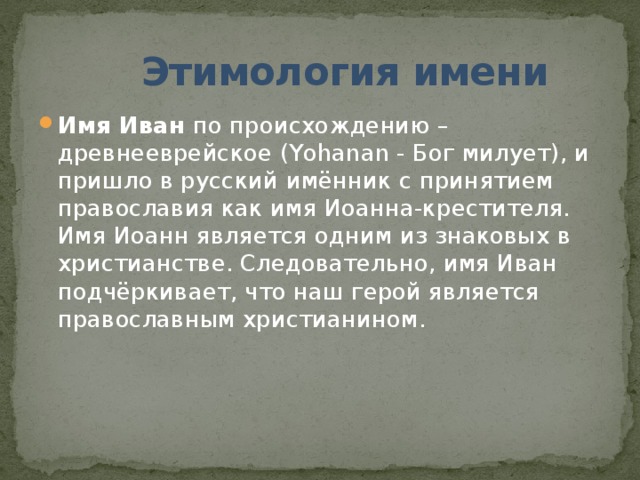 Этимология имени

Имя Иван по происхождению – древнееврейское (Yohanan - Бог милует), и пришло в русский имённик с принятием православия как имя Иоанна-крестителя. Имя Иоанн является одним из знаковых в христианстве. Следовательно, имя Иван подчёркивает, что наш герой является православным христианином.